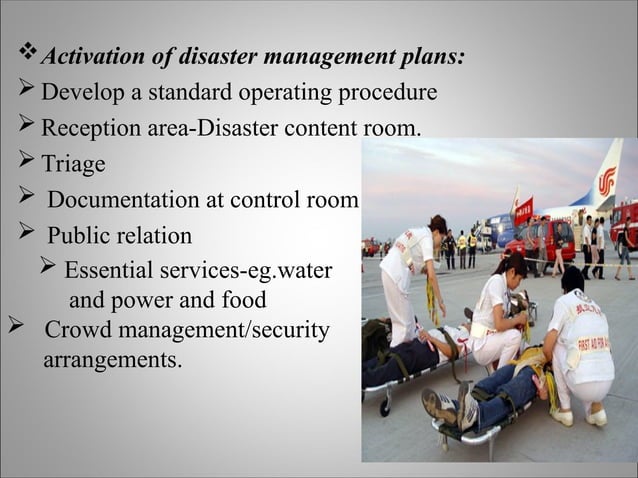 ❖ Activation of disaster management plans:
➢ Develop a standard operating procedure
➢ Reception area-Disaster content room.
➢ Triage
➢ Documentation at control room
➢ Public relation
➢ Essential services-eg.water and power and food
➢ Crowd management/security arrangements.

FIRST AID